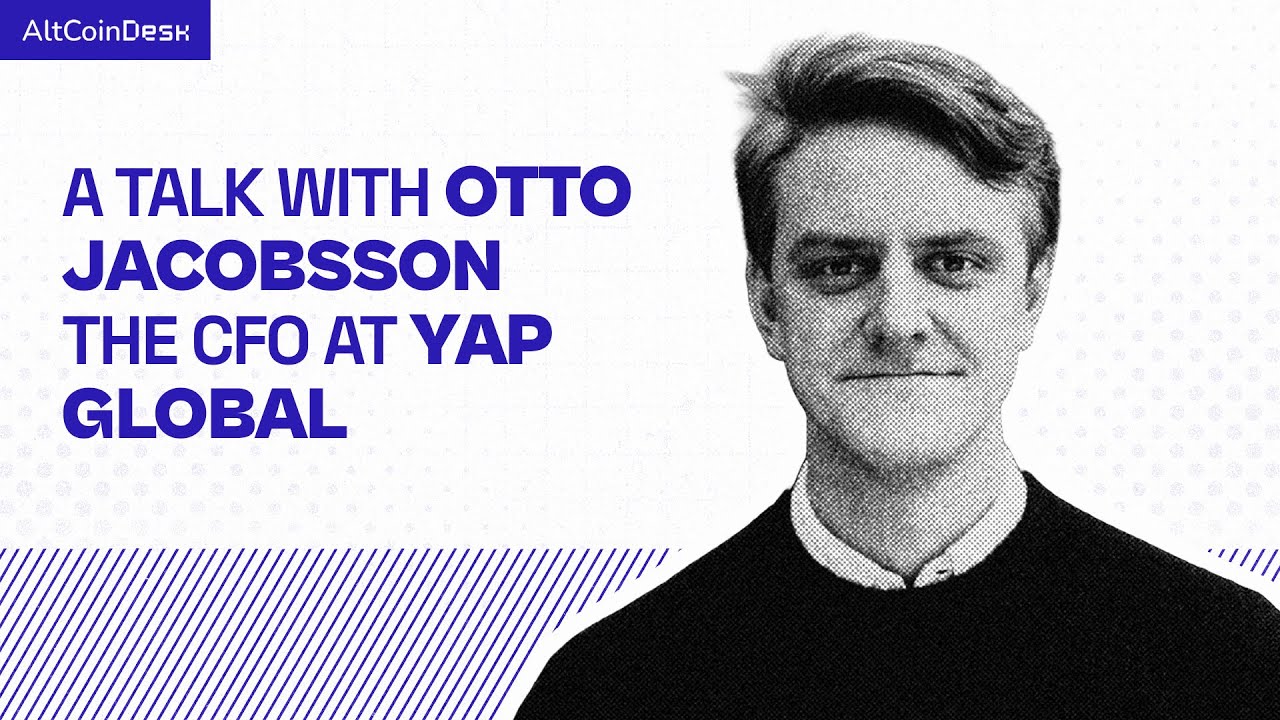 AltCoinDesk

A TALK WITH OTTO JACOBSSON THE CFO AT YAP GLOBAL